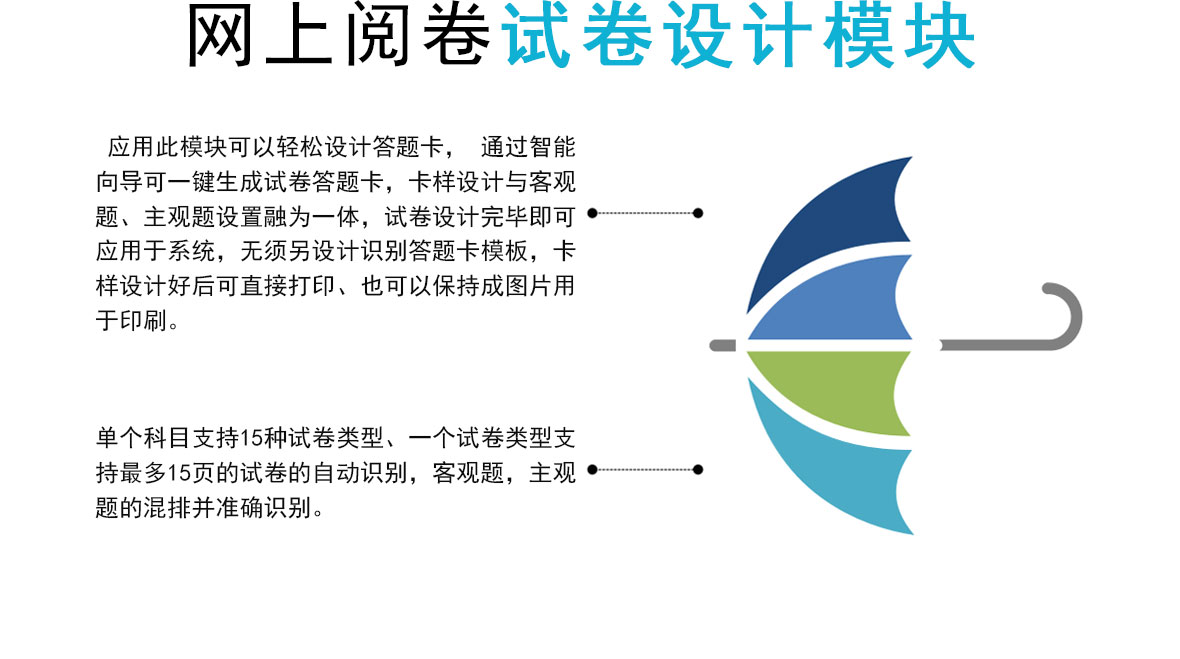 网上阅卷试卷设计模块

应用此模块可以轻松设计答题卡， 通过智能向导可一键生成试卷答题卡，卡样设计与客观题、主观题设置融为一体，试卷设计完毕即可应用于系统，无须另设计识别答题卡模板，卡样设计好后可直接打印、也可以保持成图片用于印刷。

单个科目支持15种试卷类型、一个试卷类型支持最多15页的试卷的自动识别，客观题，主观题的混排并准确识别。